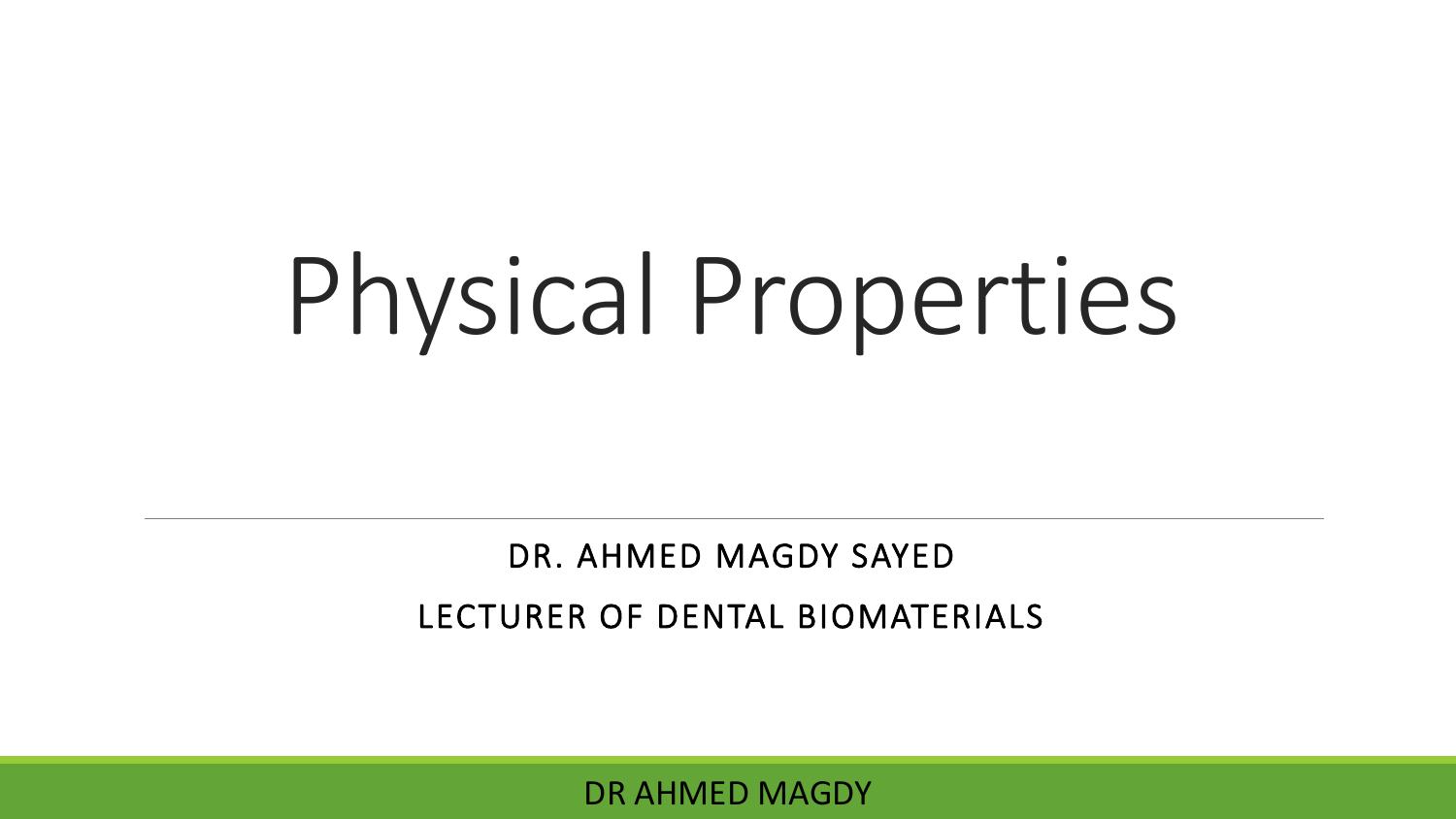 Physical Properties

DR. AHMED MAGDY SAYED

LECTURER OF DENTAL BIOMATERIALS

DR AHMED MAGDY